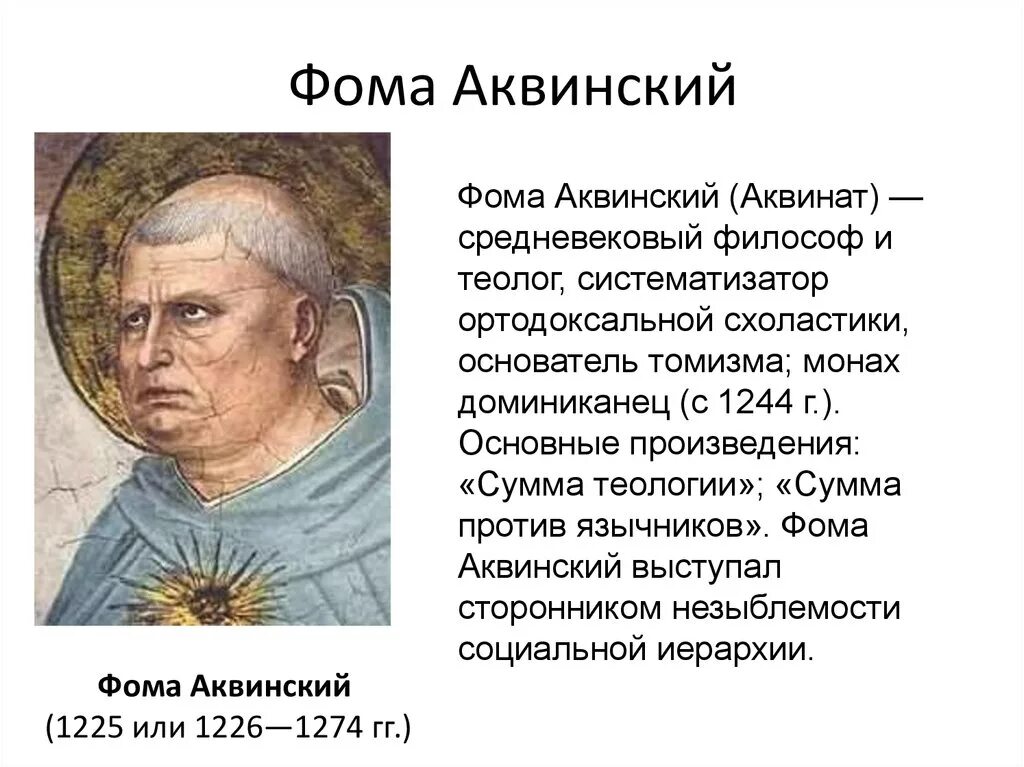 Фома Аквинский

Фома Аквинский (Аквинат) — средневековый философ и теолог, систематизатор ортодоксальной схоластики, основатель томизма; монах доминиканец (с 1244 г.). Основные произведения: «Сумма теологии»; «Сумма против язычников». Фома Аквинский выступал сторонником незыблемости социальной иерархии.

Фома Аквинский
(1225 или 1226—1274 гг.)